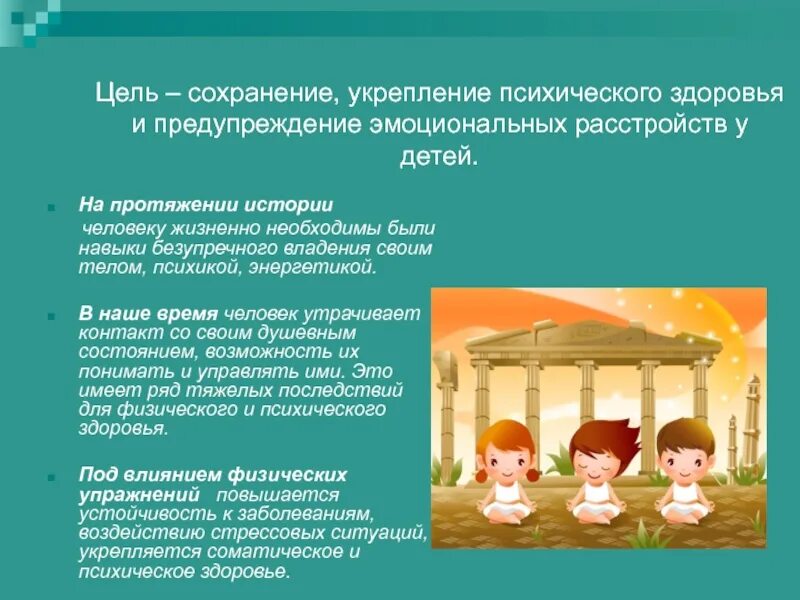 Цель – сохранение, укрепление психического здоровья и предупреждение эмоциональных расстройств у детей.

На протяжении истории человеку жизненно необходимы были навыки безупречного владения своим телом, психикой, энергетикой.

В наше время человек утрачивает контакт со своим душевным состоянием, возможность их понимать и управлять ими. Это имеет ряд тяжелых последствий для физического и психического здоровья.

Под влиянием физических упражнений повышается устойчивость к заболеваниям, воздействию стрессовых ситуаций, укрепляется соматическое и психическое здоровье.